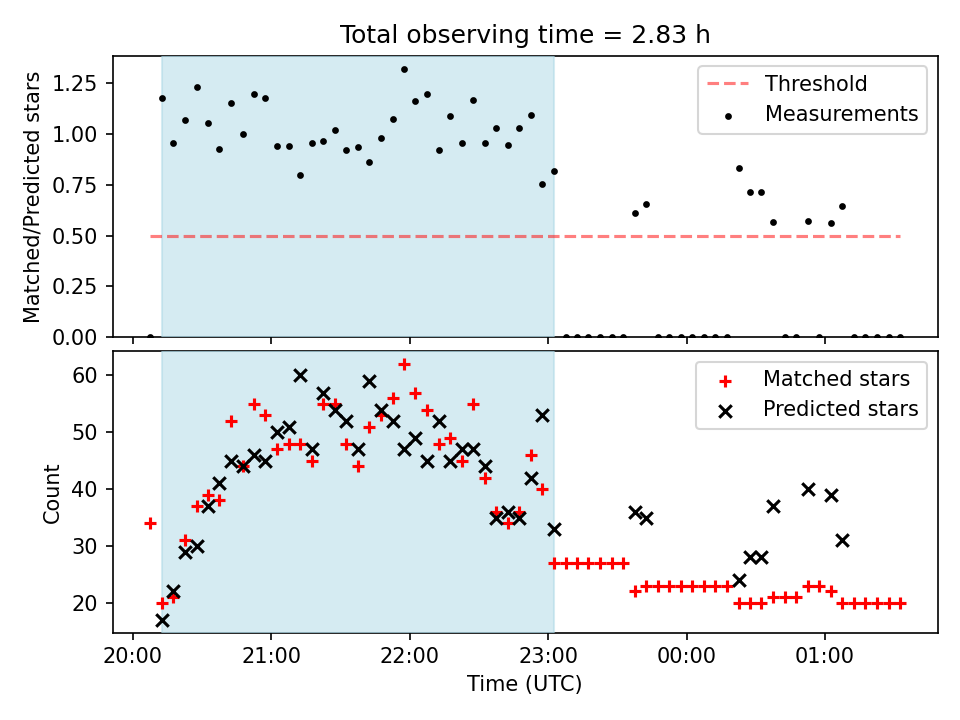 Total observing time = 2.83 h

Matched/Predicted stars

1.25
1.00
0.75
0.50
0.25
0.00

Threshold
Measurements

Count

60
50
40
30
20

Matched stars
Predicted stars

20:00
21:00
22:00
23:00
00:00
01:00

Time (UTC)